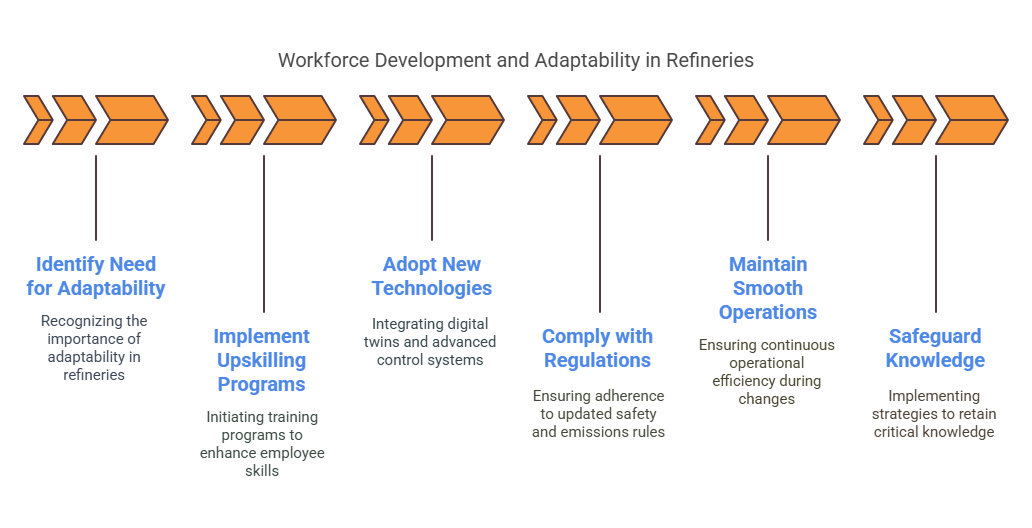 Workforce Development and Adaptability in Refineries

Identify Need for Adaptability

Recognizing the importance of adaptability in refineries

Implement Upskilling Programs

Initiating training programs to enhance employee skills

Adopt New Technologies

Integrating digital twins and advanced control systems

Comply with Regulations

Ensuring adherence to updated safety and emissions rules

Maintain Smooth Operations

Ensuring continuous operational efficiency during changes

Safeguard Knowledge

Implementing strategies to retain critical knowledge